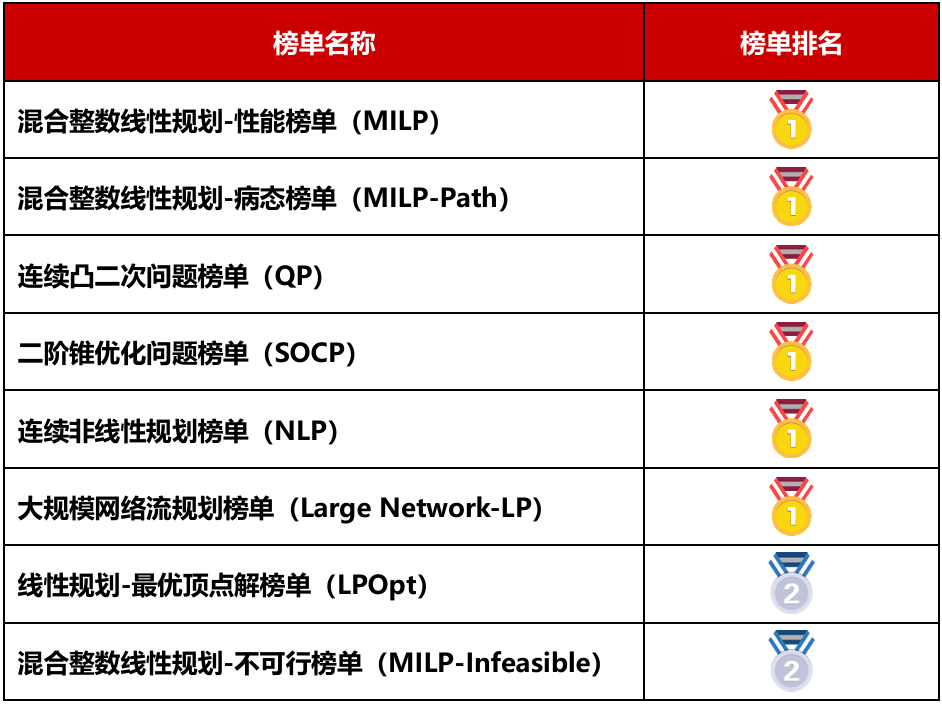 | 榜单名称 | 榜单排名 |
|---|---|
| 混合整数线性规划-性能榜单（MILP） | 1 |
| 混合整数线性规划-病态榜单（MILP-Path） | 1 |
| 连续凸二次问题榜单（QP） | 1 |
| 二阶锥优化问题榜单（SOCP） | 1 |
| 连续非线性规划榜单（NLP） | 1 |
| 大规模网络流规划榜单（Large Network-LP） | 1 |
| 线性规划-最优顶点解榜单（LPOpt） | 2 |
| 混合整数线性规划-不可行榜单（MILP-Infeasible） | 2 |